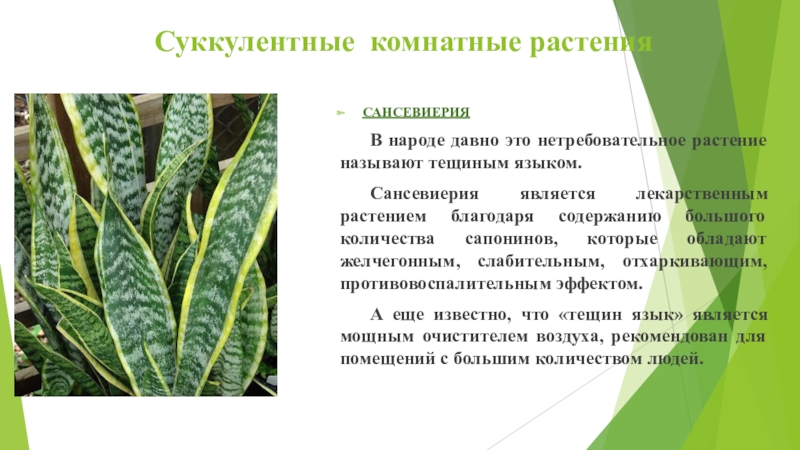 Суккулентные комнатные растения

САНСЕВИЕРИЯ

В народе давно это нетребовательное растение называют тещиным языком.

Сансевиерия является лекарственным растением благодаря содержанию большого количества сапонинов, которые обладают желчегонным, слабительным, отхаркивающим, противовоспалительным эффектом.

А еще известно, что «тещин язык» является мощным очистителем воздуха, рекомендован для помещений с большим количеством людей.